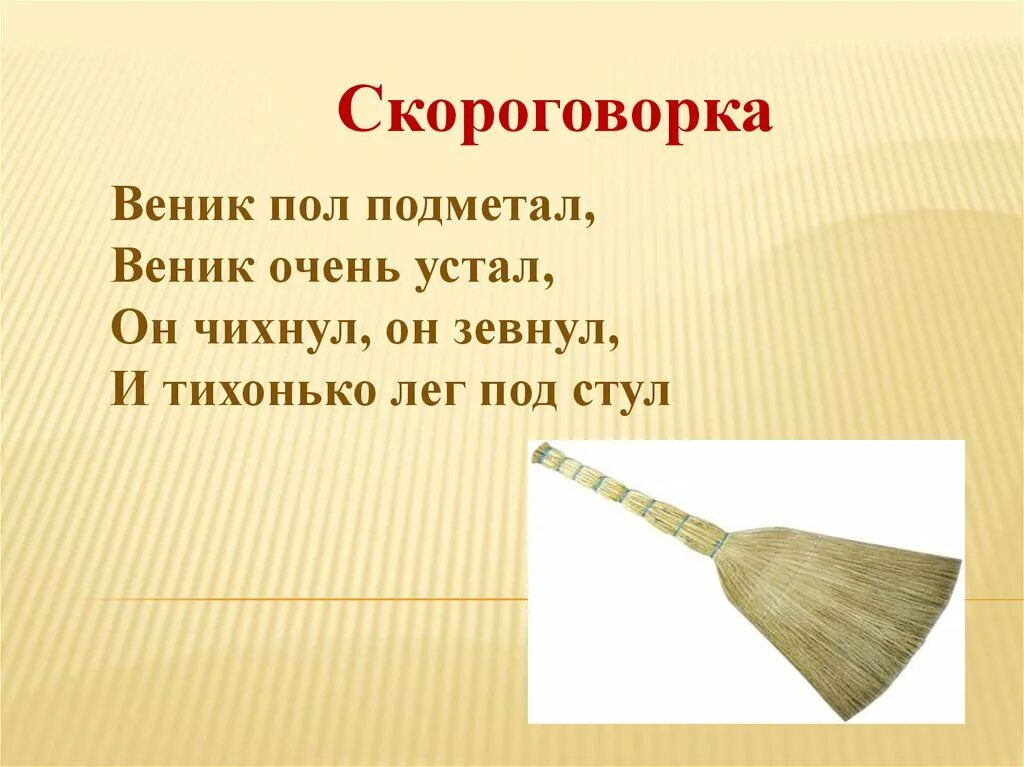 Скороговорка

Веник пол подметал,
Веник очень устал,
Он чихнул, он зевнул,
И тихонько лег под стул